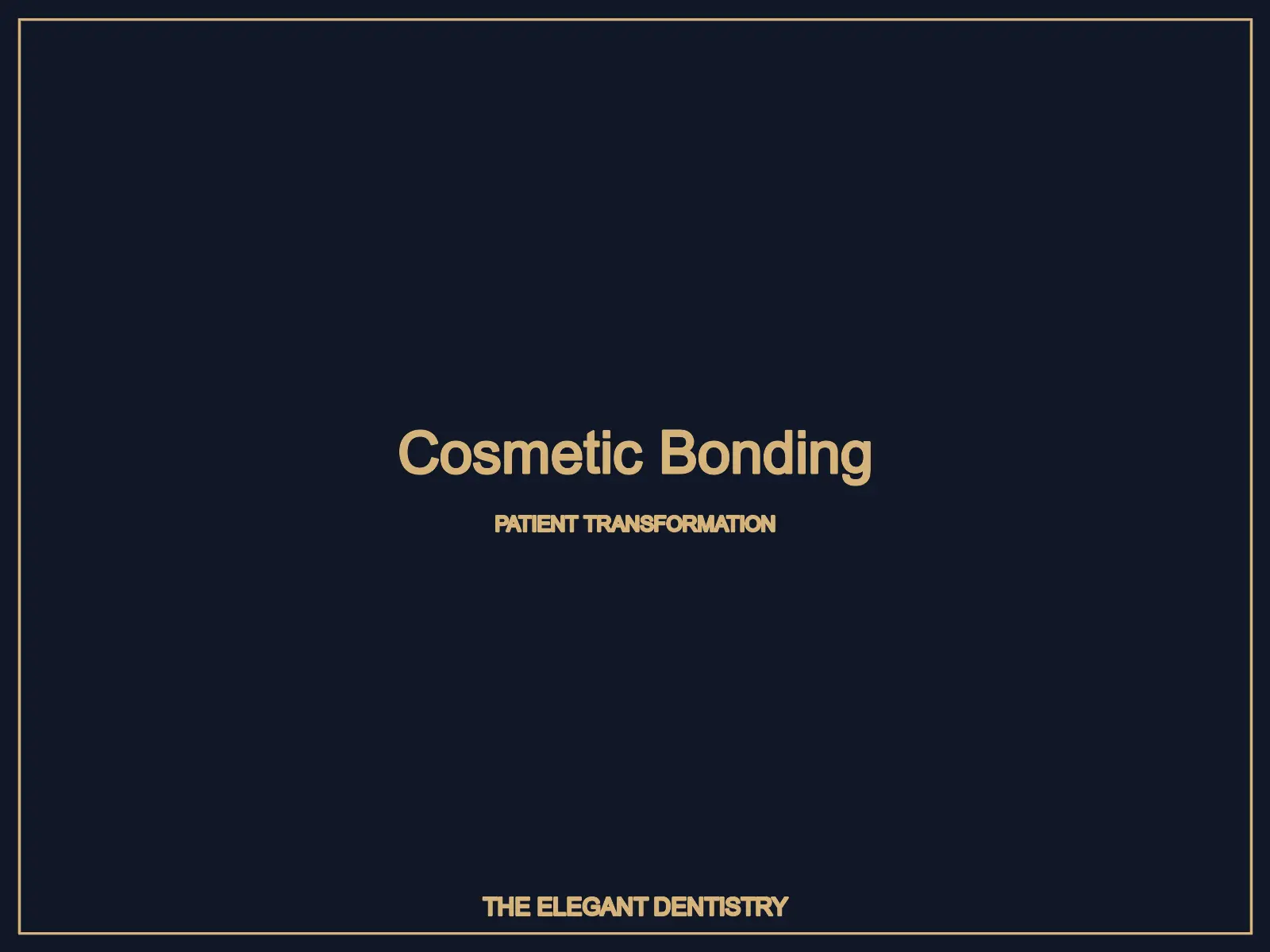 Cosmetic Bonding

PATIENT TRANSFORMATION

THE ELEGANT DENTISTRY